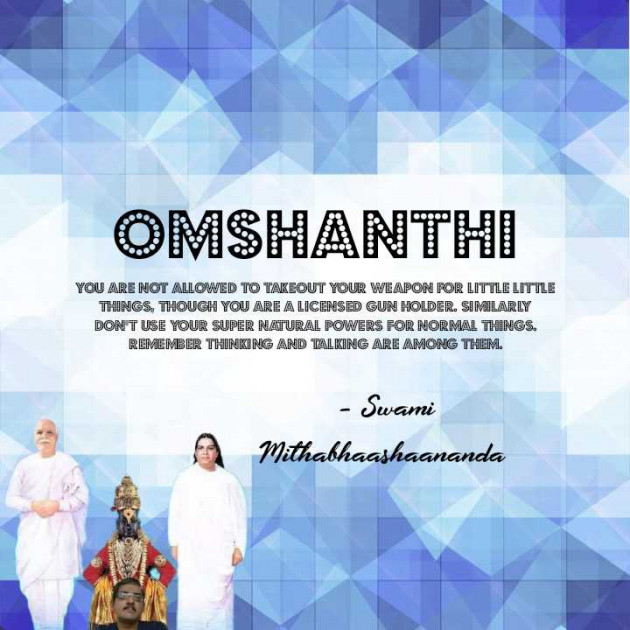 OMSHANTHI

YOU ARE NOT ALLOWED TO TAKEOUT YOUR WEAPON FOR LITTLE LITTLE THINGS, THOUGH YOU ARE A LICENSED GUN HOLDER. SIMILARLY DON'T USE YOUR SUPER NATURAL POWERS FOR NORMAL THINGS. REMEMBER THINKING AND TALKING ARE AMONG THEM.

- Swami Mithabhaashaananda